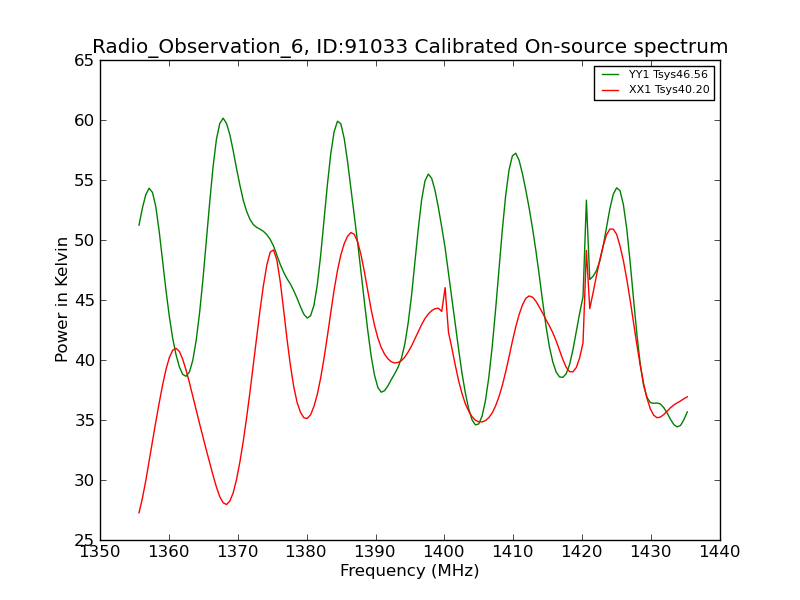 Radio_Observation_6, ID:91033 Calibrated On-source spectrum

YY1 Tsys46.56
XX1 Tsys40.20

Power in Kelvin

65
60
55
50
45
40
35
30
25

1350 1360 1370 1380 1390 1400 1410 1420 1430 1440

Frequency (MHz)